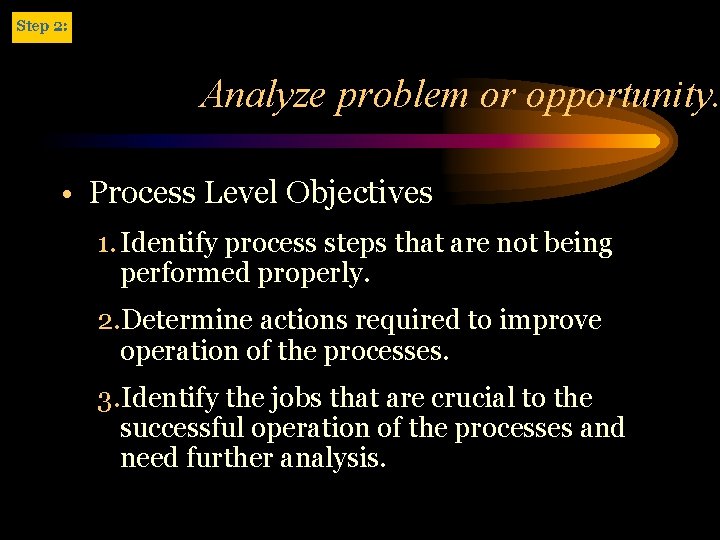 Step 2:

Analyze problem or opportunity.

• Process Level Objectives

1. Identify process steps that are not being performed properly.

2. Determine actions required to improve operation of the processes.

3. Identify the jobs that are crucial to the successful operation of the processes and need further analysis.